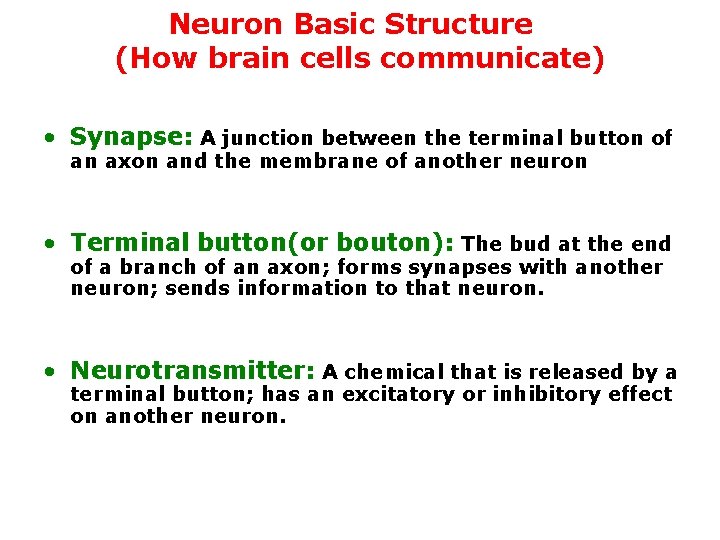 Neuron Basic Structure
(How brain cells communicate)

• Synapse: A junction between the terminal button of an axon and the membrane of another neuron

• Terminal button(or bouton): The bud at the end of a branch of an axon; forms synapses with another neuron; sends information to that neuron.

• Neurotransmitter: A chemical that is released by a terminal button; has an excitatory or inhibitory effect on another neuron.